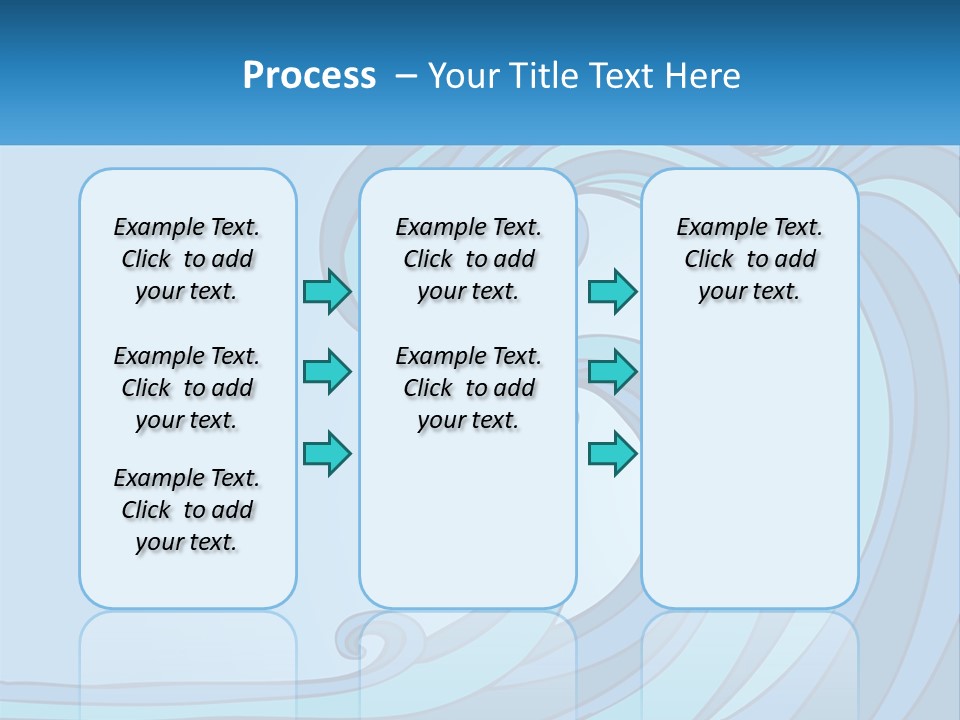 Process – Your Title Text Here

Example Text. Click to add your text.

Example Text. Click to add your text.

Example Text. Click to add your text.

Example Text. Click to add your text.

Example Text. Click to add your text.

Example Text. Click to add your text.